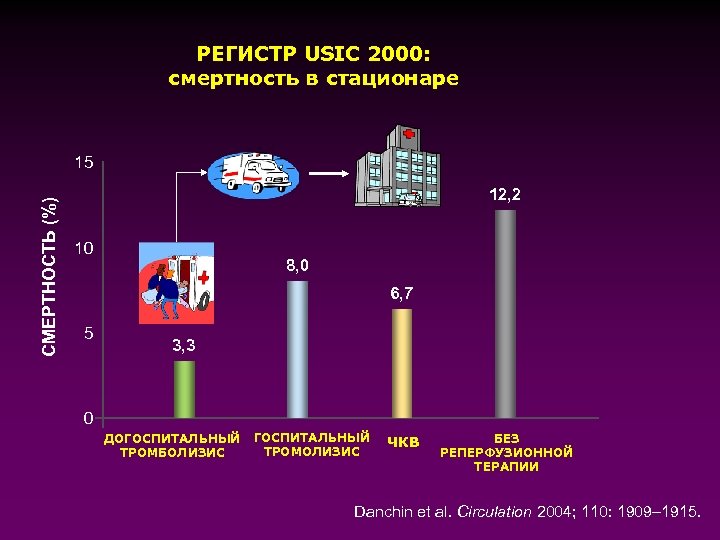 РЕГИСТР USIC 2000:
смертность в стационаре

СМЕРТНОСТЬ (%)

15
10
5
0

3,3
8,0
6,7
12,2

ДОГОСПИТАЛЬНЫЙ ТРОМБОЛИЗИС
ГОСПИТАЛЬНЫЙ ТРОМОЛИЗИС
ЧКВ
БЕЗ РЕПЕРФУЗИОННОЙ ТЕРАПИИ

Danchin et al. Circulation 2004; 110: 1909–1915.